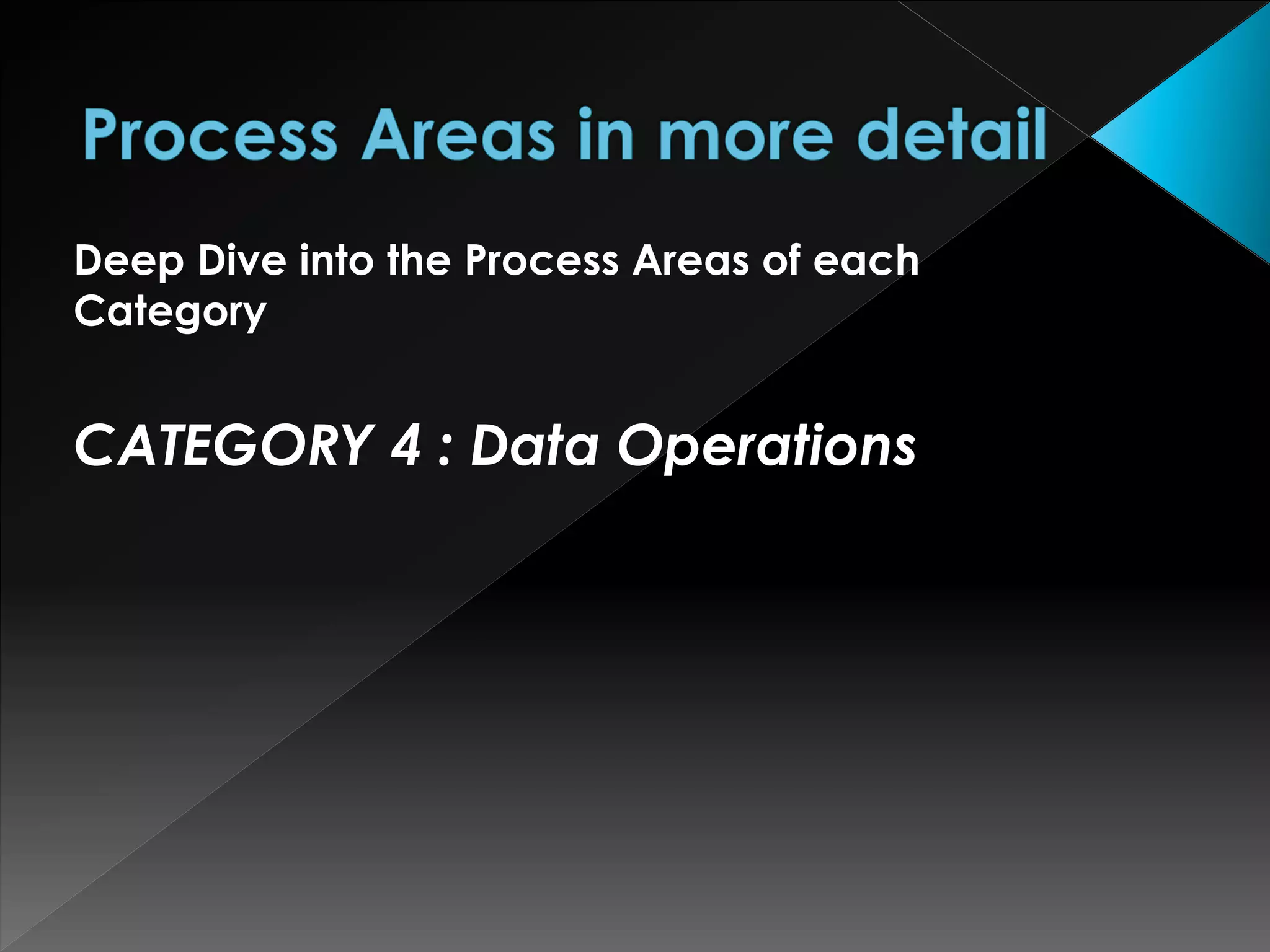 Process Areas in more detail

Deep Dive into the Process Areas of each Category

CATEGORY 4 : Data Operations